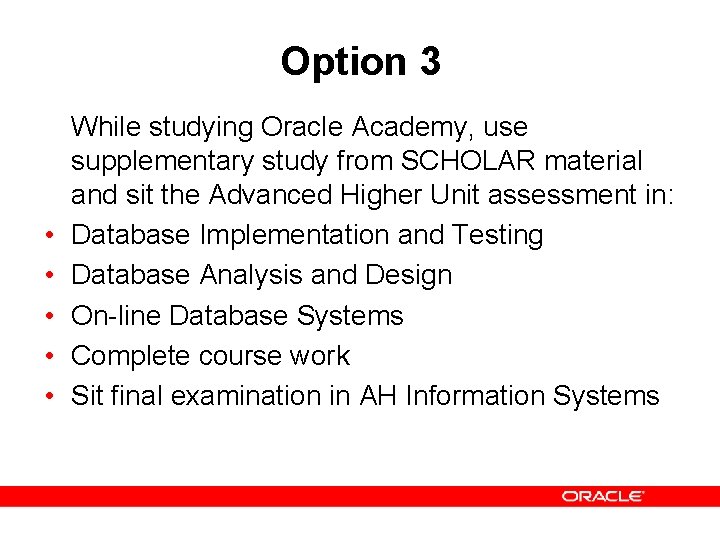 Option 3

While studying Oracle Academy, use supplementary study from SCHOLAR material and sit the Advanced Higher Unit assessment in:

• Database Implementation and Testing
• Database Analysis and Design
• On-line Database Systems
• Complete course work
• Sit final examination in AH Information Systems

ORACLE